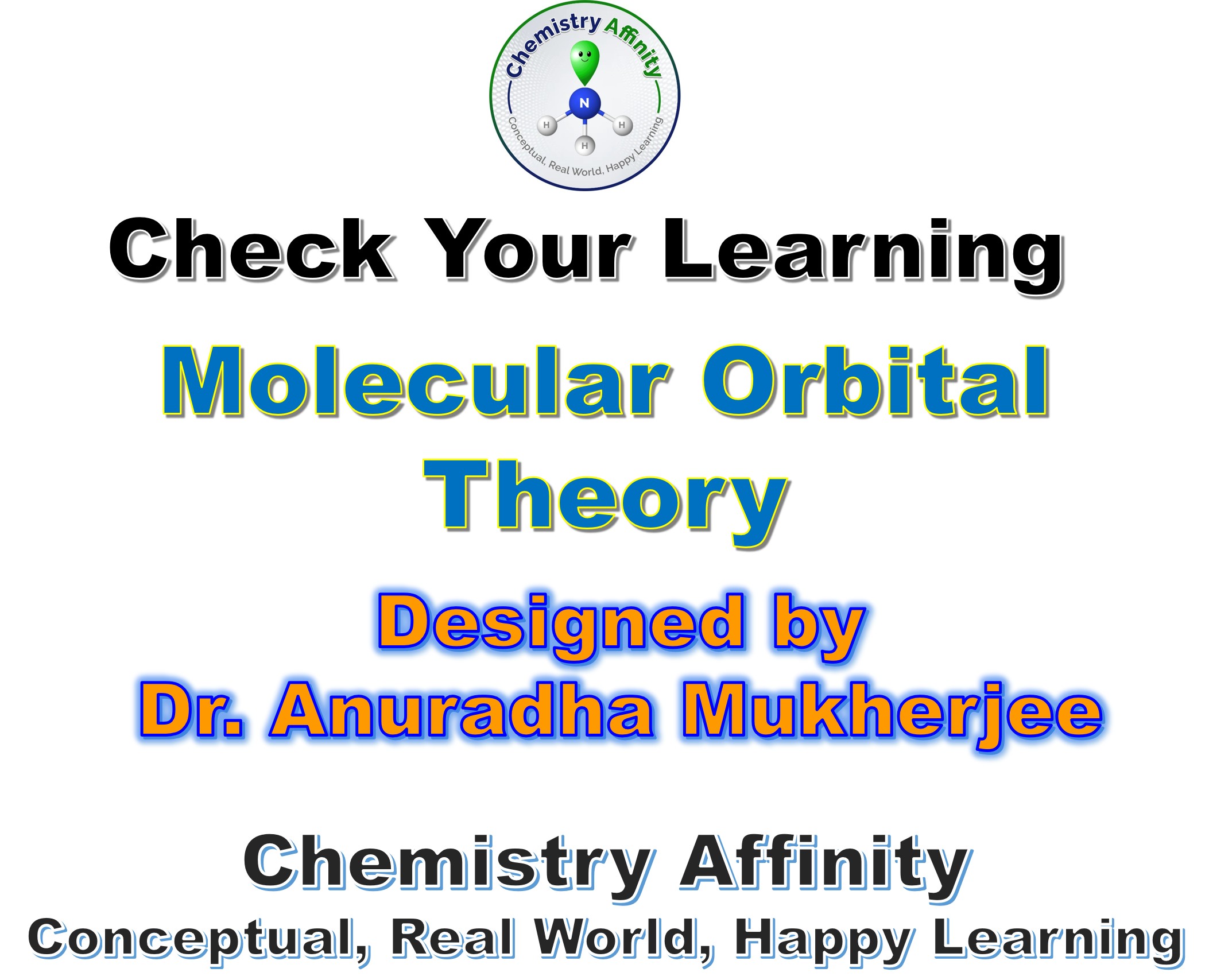 Chemistry Affinity

N

H H H

Conceptual, Real World, Happy Learning

Check Your Learning

Molecular Orbital Theory

Designed by
Dr. Anuradha Mukherjee

Chemistry Affinity
Conceptual, Real World, Happy Learning